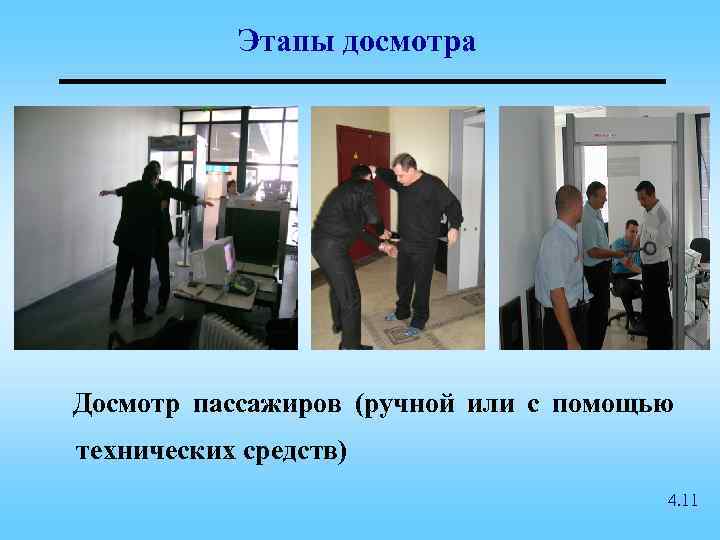 Этапы досмотра

Досмотр пассажиров (ручной или с помощью технических средств)

4.11